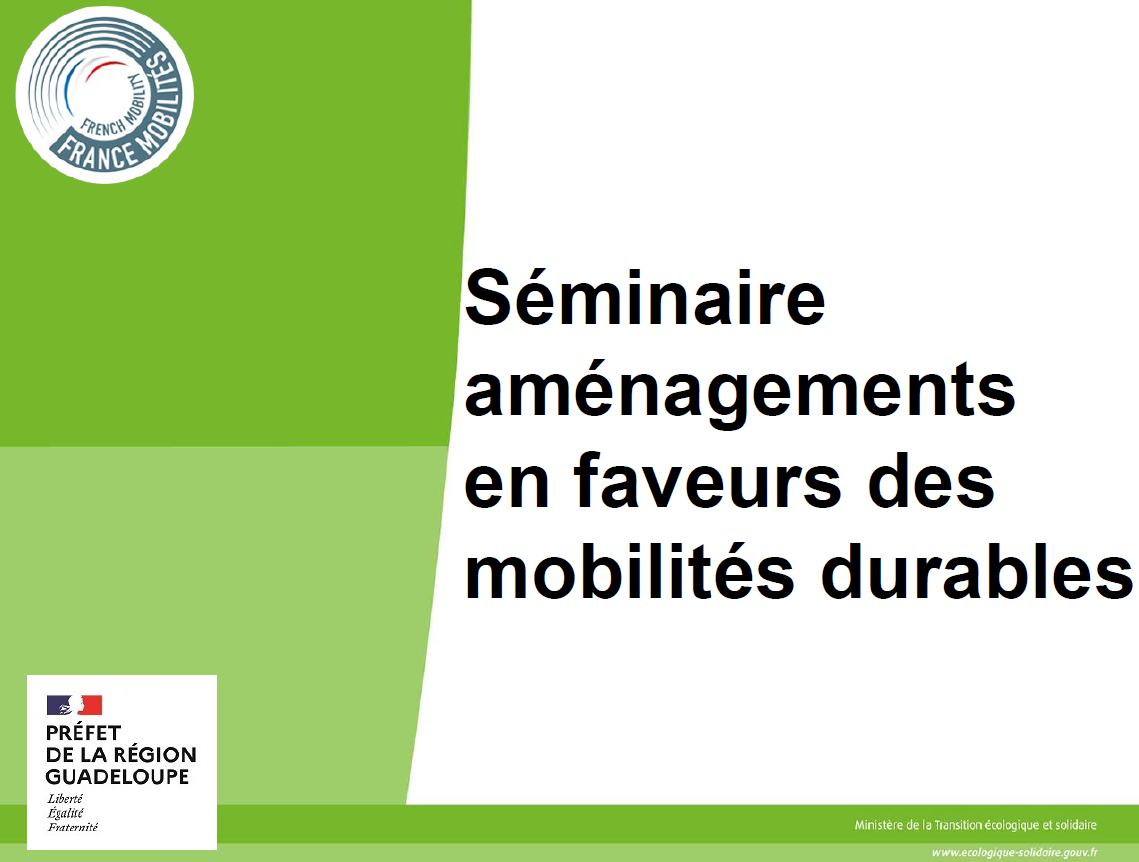 FRENCH MOBILITY
FRANCE MOBILITÉS

Séminaire aménagements en faveurs des mobilités durables

PRÉFET
DE LA RÉGION
GUADELOUPE
Liberté
Égalité
Fraternité

Ministère de la Transition écologique et solidaire

www.ecologique-solidaire.gouv.fr